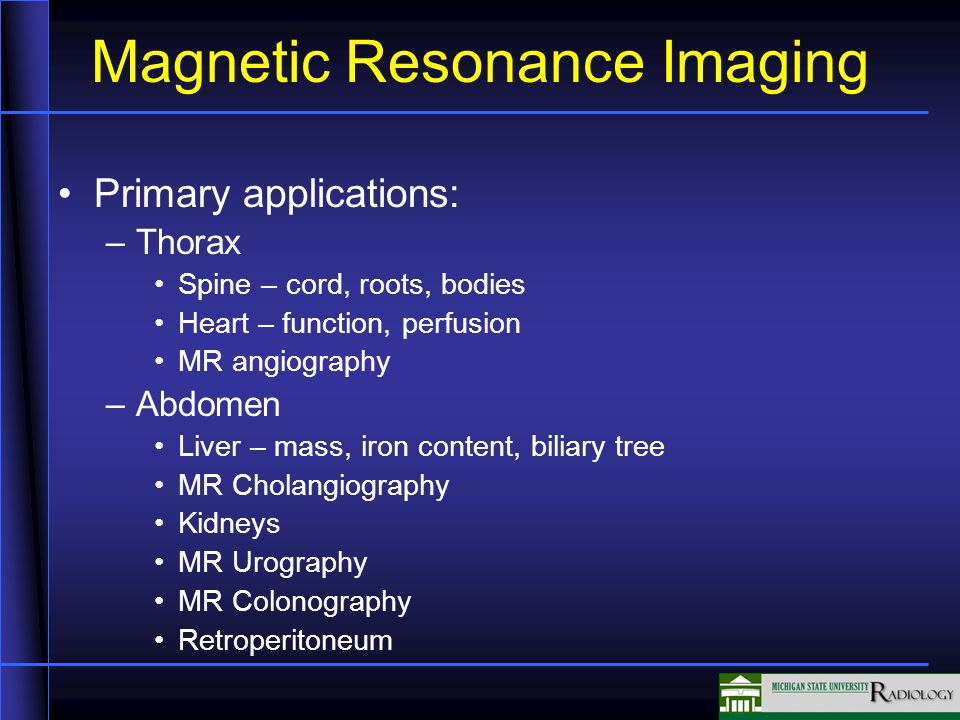 Magnetic Resonance Imaging

• Primary applications:
– Thorax
• Spine – cord, roots, bodies
• Heart – function, perfusion
• MR angiography
– Abdomen
• Liver – mass, iron content, biliary tree
• MR Cholangiography
• Kidneys
• MR Urography
• MR Colonography
• Retroperitoneum

MICHIGAN STATE UNIVERSITY RADIOLOGY